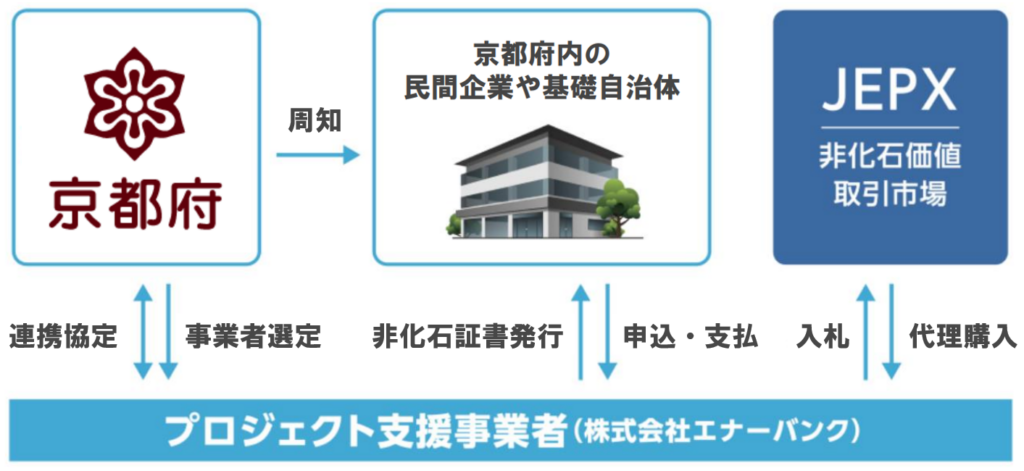 京都府

周知

京都府内の
民間企業や基礎自治体

JEPX
非化石価値
取引市場

連携協定
事業者選定
非化石証書発行
申込・支払
入札
代理購入

プロジェクト支援事業者（株式会社エナーバンク）